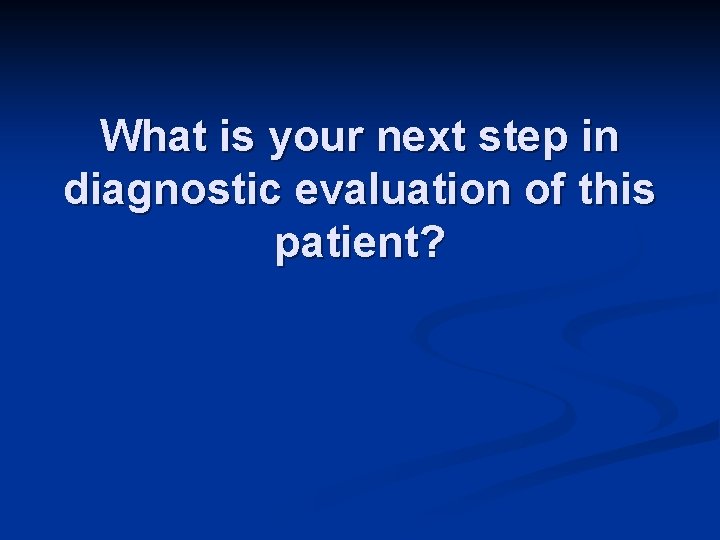 What is your next step in diagnostic evaluation of this patient?